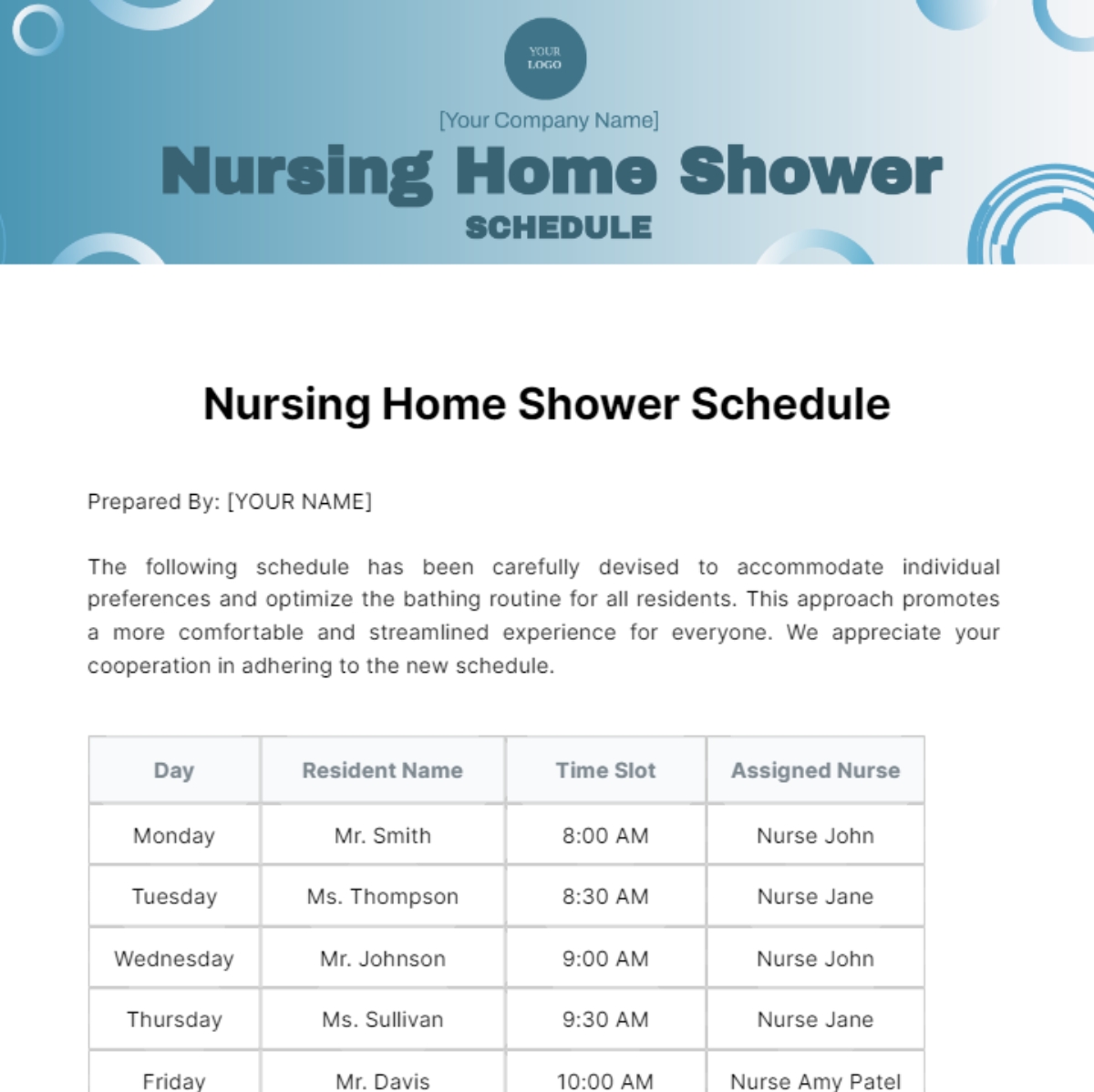 YOUR LOGO

[Your Company Name]

Nursing Home Shower

SCHEDULE

Nursing Home Shower Schedule

Prepared By: [YOUR NAME]

The following schedule has been carefully devised to accommodate individual preferences and optimize the bathing routine for all residents. This approach promotes a more comfortable and streamlined experience for everyone. We appreciate your cooperation in adhering to the new schedule.

| Day | Resident Name | Time Slot | Assigned Nurse |
|---|---|---|---|
| Monday | Mr. Smith | 8:00 AM | Nurse John |
| Tuesday | Ms. Thompson | 8:30 AM | Nurse Jane |
| Wednesday | Mr. Johnson | 9:00 AM | Nurse John |
| Thursday | Ms. Sullivan | 9:30 AM | Nurse Jane |
| Friday | Mr. Davis | 10:00 AM | Nurse Amy Patel |